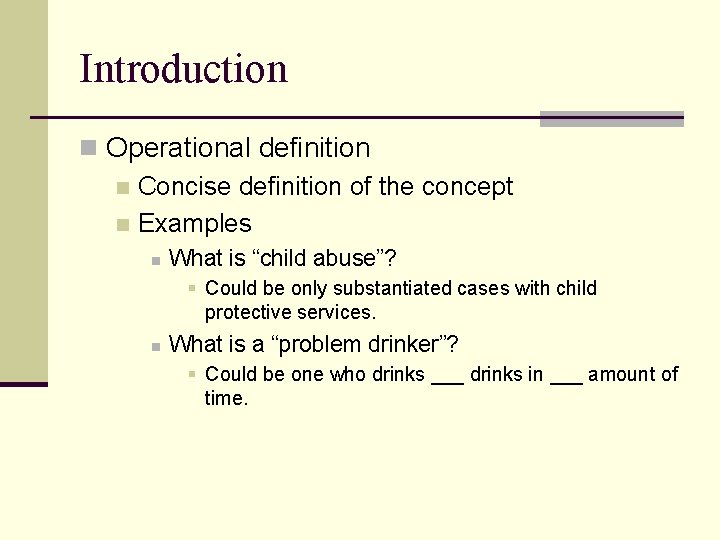 Introduction

Operational definition

Concise definition of the concept

Examples

What is “child abuse”?

Could be only substantiated cases with child protective services.

What is a “problem drinker”?

Could be one who drinks ___ drinks in ___ amount of time.